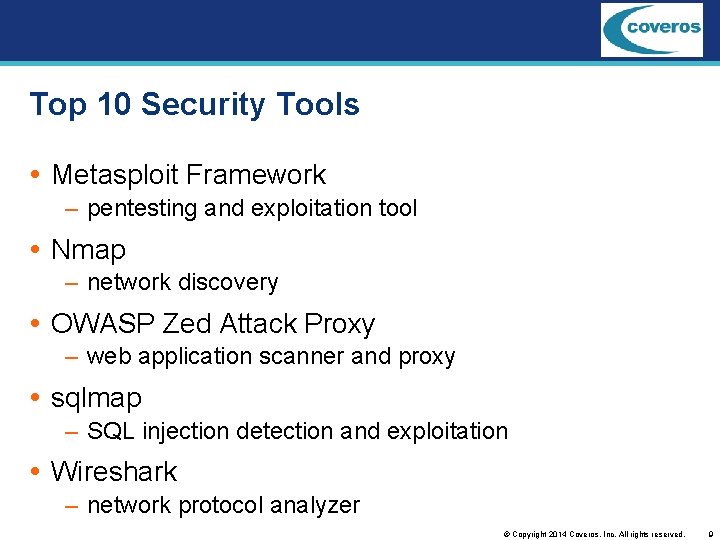 coveros

Top 10 Security Tools

• Metasploit Framework
– pentesting and exploitation tool
• Nmap
– network discovery
• OWASP Zed Attack Proxy
– web application scanner and proxy
• sqlmap
– SQL injection detection and exploitation
• Wireshark
– network protocol analyzer

© Copyright 2014 Coveros, Inc. All rights reserved. 9